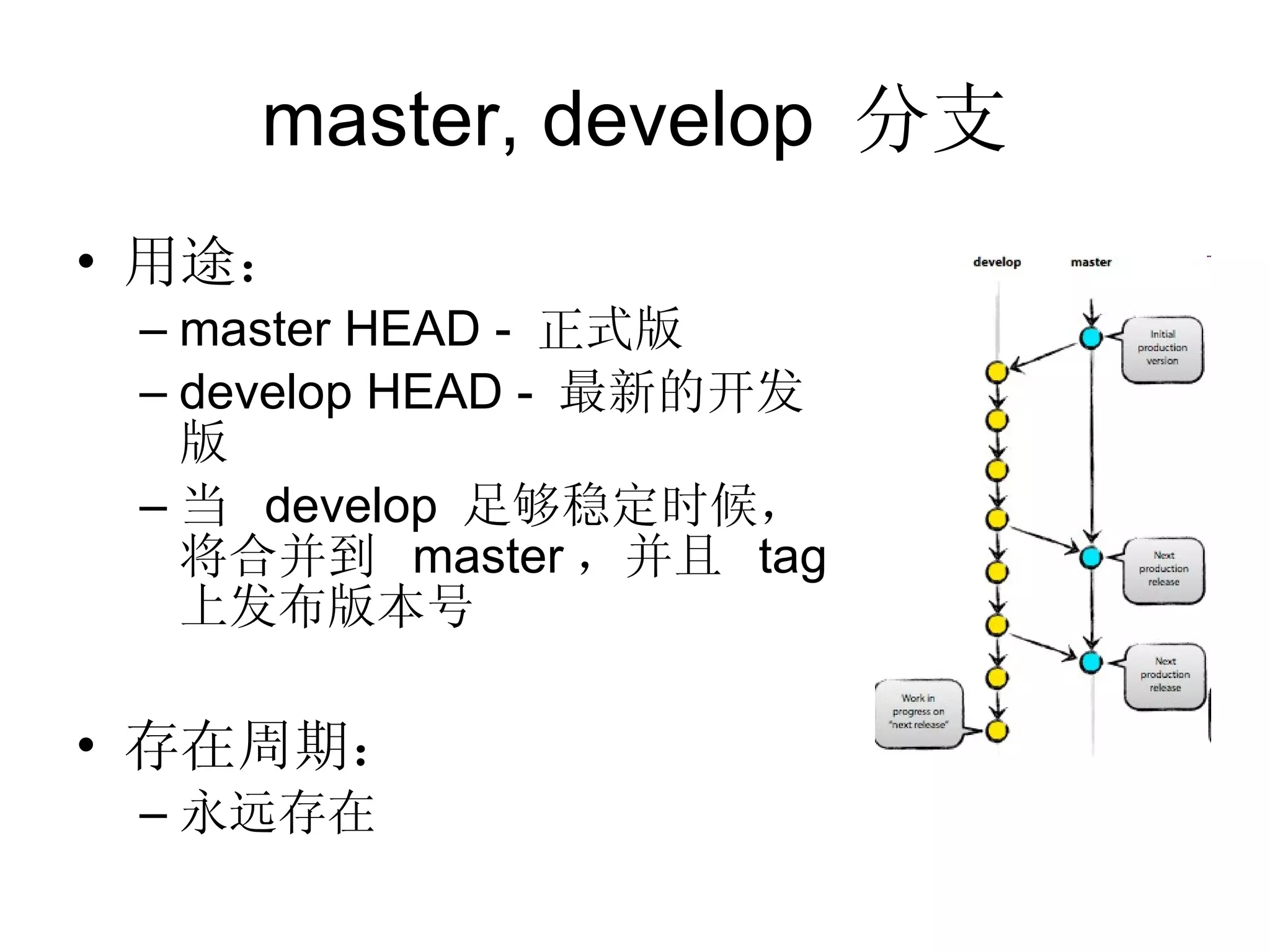 master, develop 分支

• 用途：
  – master HEAD - 正式版
  – develop HEAD - 最新的开发版
  – 当 develop 足够稳定时候，将合并到 master，并且 tag 上发布版本号

• 存在周期：
  – 永远存在

develop
master

Initial production version

Next production release

Next production release

Work in progress on "next release"